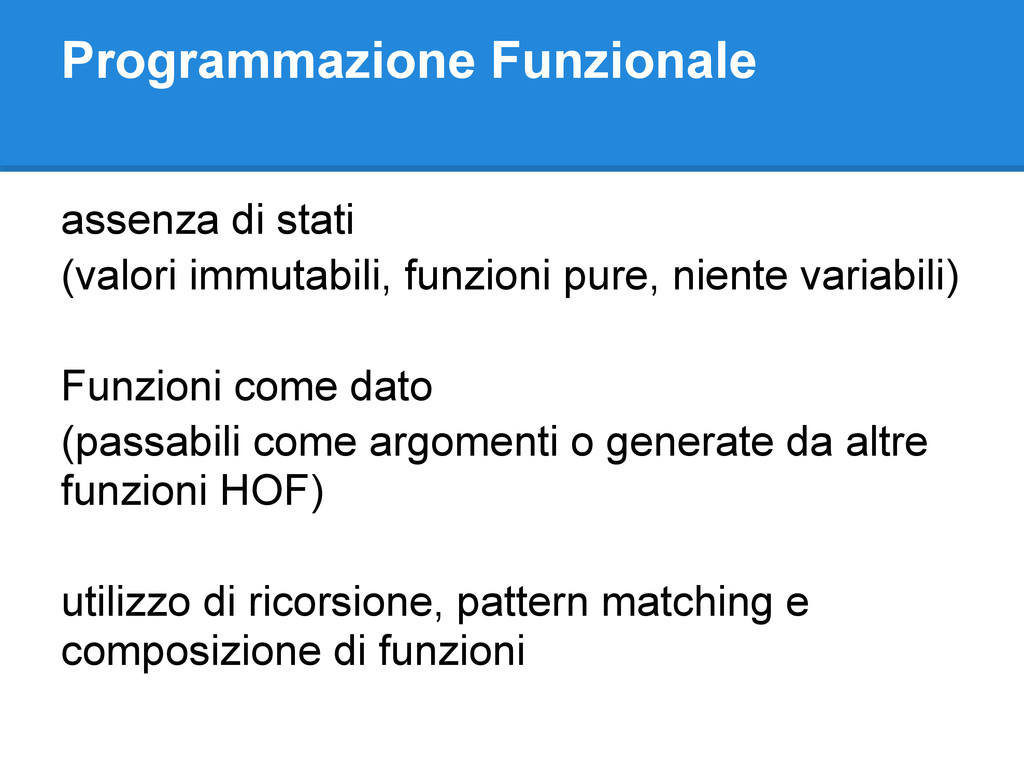 Programmazione Funzionale

assenza di stati
(valori immutabili, funzioni pure, niente variabili)

Funzioni come dato
(passabili come argomenti o generate da altre funzioni HOF)

utilizzo di ricorsione, pattern matching e composizione di funzioni